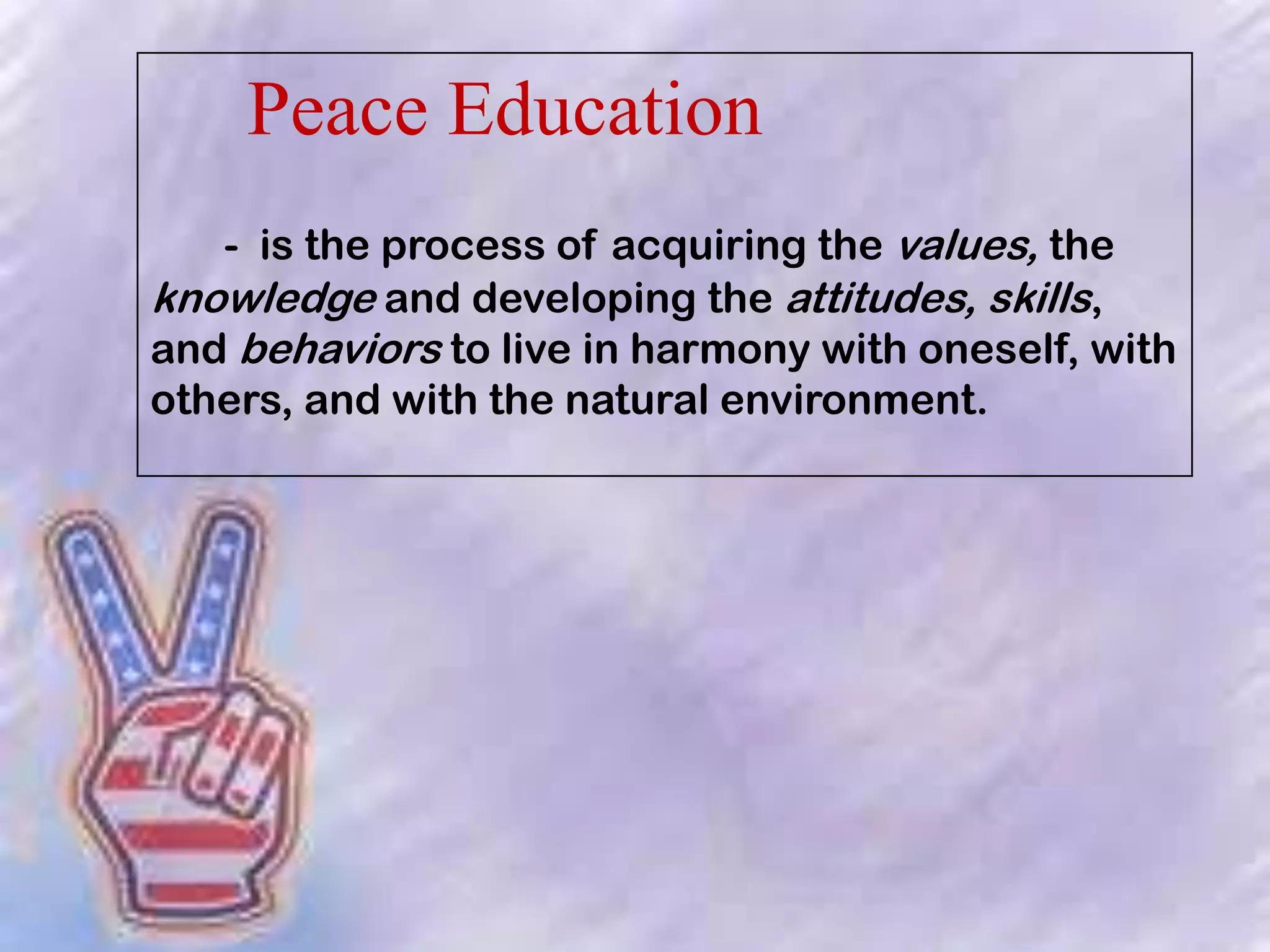 Peace Education

- is the process of acquiring the values, the knowledge and developing the attitudes, skills, and behaviors to live in harmony with oneself, with others, and with the natural environment.